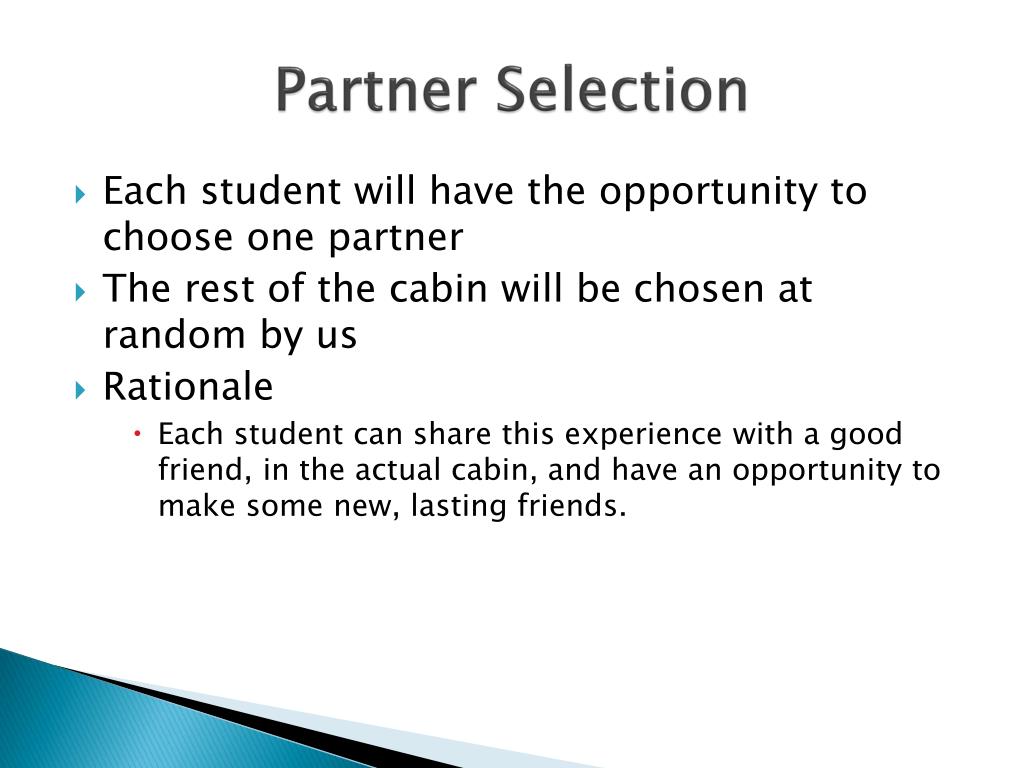 Partner Selection

Each student will have the opportunity to choose one partner

The rest of the cabin will be chosen at random by us

Rationale

Each student can share this experience with a good friend, in the actual cabin, and have an opportunity to make some new, lasting friends.